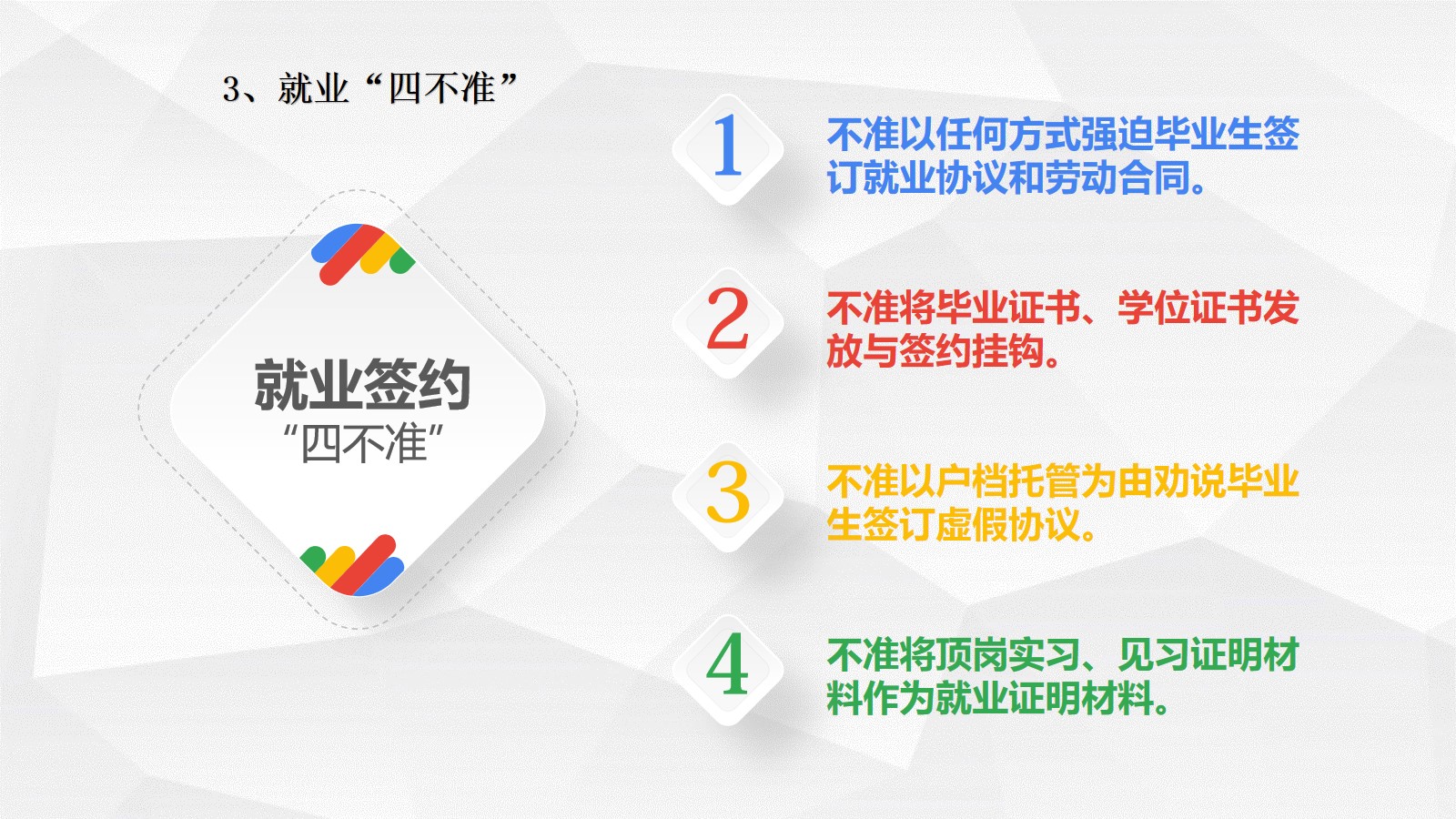 3、就业“四不准”

就业签约
“四不准”

1
不准以任何方式强迫毕业生签订就业协议和劳动合同。

2
不准将毕业证书、学位证书发放与签约挂钩。

3
不准以户档托管为由劝说毕业生签订虚假协议。

4
不准将顶岗实习、见习证明材料作为就业证明材料。